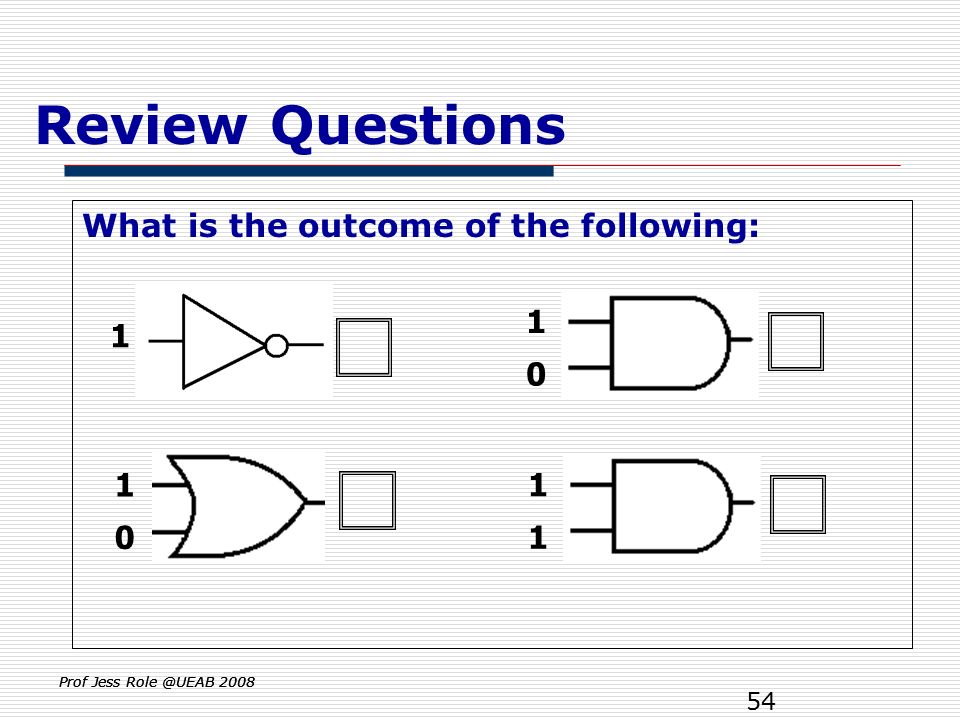 Review Questions

What is the outcome of the following:

1

1
0

1
0

1
1

Prof Jess Role @UEAB 2008

54